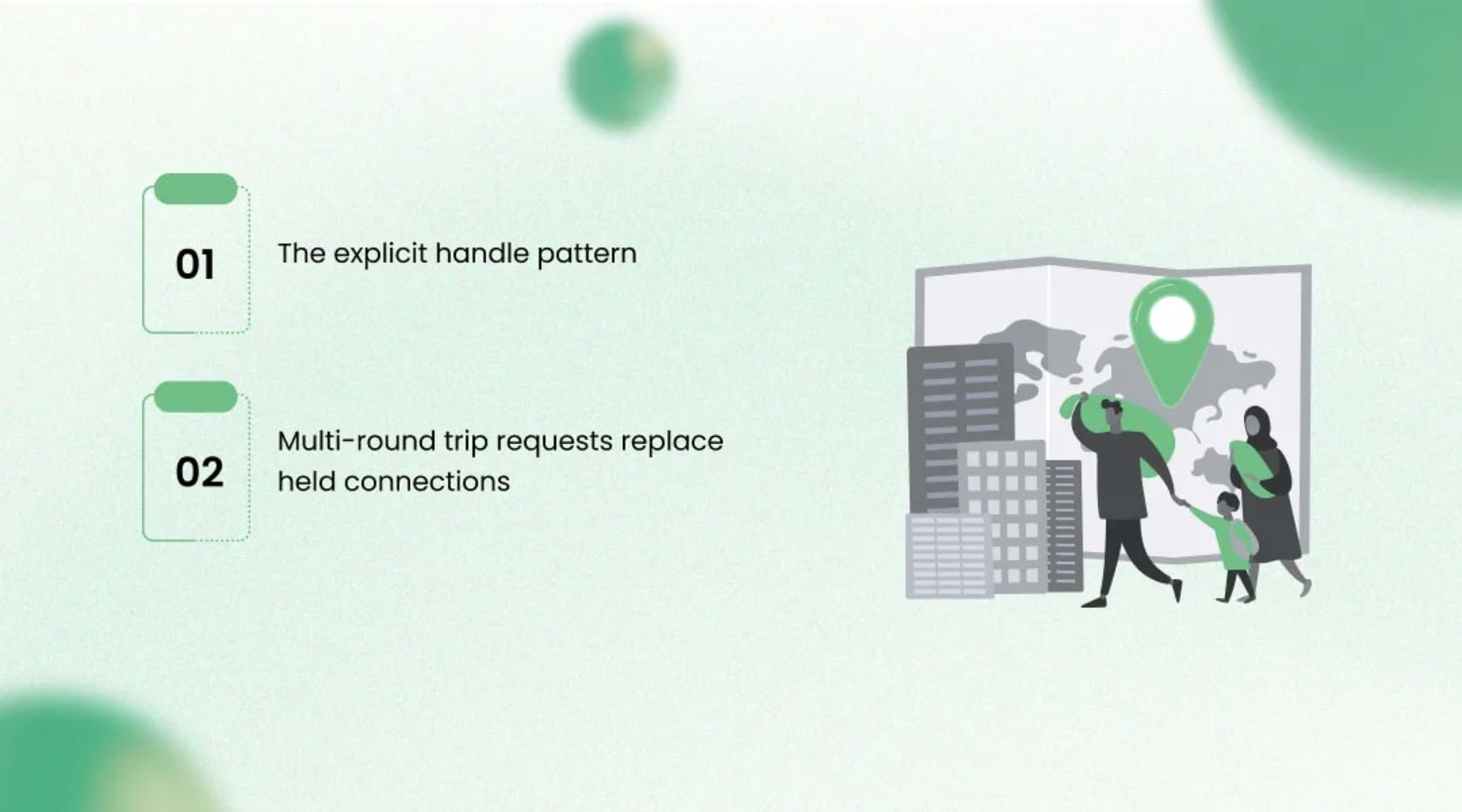 01

The explicit handle pattern

02

Multi-round trip requests replace held connections